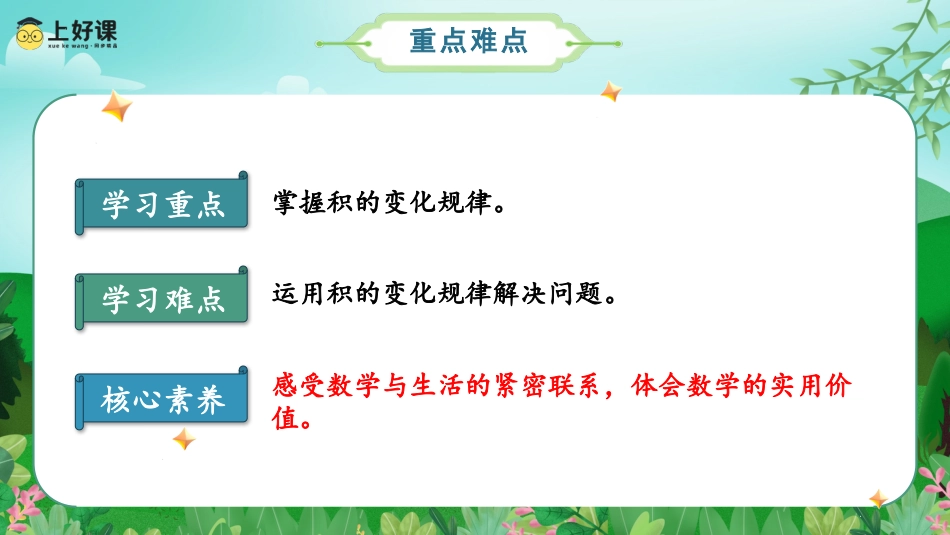 上好课
xue ke wang · 同步精品

重点难点

学习重点
掌握积的变化规律。

学习难点
运用积的变化规律解决问题。

核心素养
感受数学与生活的紧密联系，体会数学的实用价值。